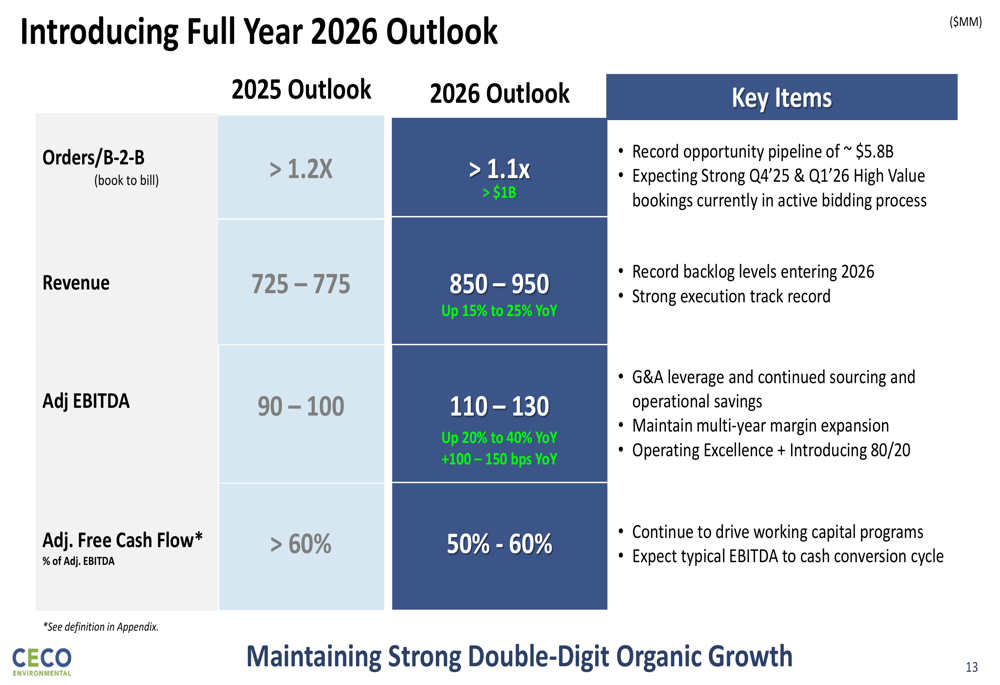 Introducing Full Year 2026 Outlook

($MM)

|  | 2025 Outlook | 2026 Outlook | Key Items |
|---|---|---|---|
| Orders/B-2-B (book to bill) | > 1.2X | > 1.1x > $1B | • Record opportunity pipeline of ~ $5.8B • Expecting Strong Q4'25 & Q1'26 High Value bookings currently in active bidding process |
| Revenue | 725 – 775 | 850 – 950 Up 15% to 25% YoY | • Record backlog levels entering 2026 • Strong execution track record |
| Adj EBITDA | 90 – 100 | 110 – 130 Up 20% to 40% YoY +100 – 150 bps YoY | • G&A leverage and continued sourcing and operational savings • Maintain multi-year margin expansion • Operating Excellence + Introducing 80/20 |
| Adj. Free Cash Flow* % of Adj. EBITDA | > 60% | 50% - 60% | • Continue to drive working capital programs • Expect typical EBITDA to cash conversion cycle |

*See definition in Appendix.

CECO ENVIRONMENTAL

Maintaining Strong Double-Digit Organic Growth

13